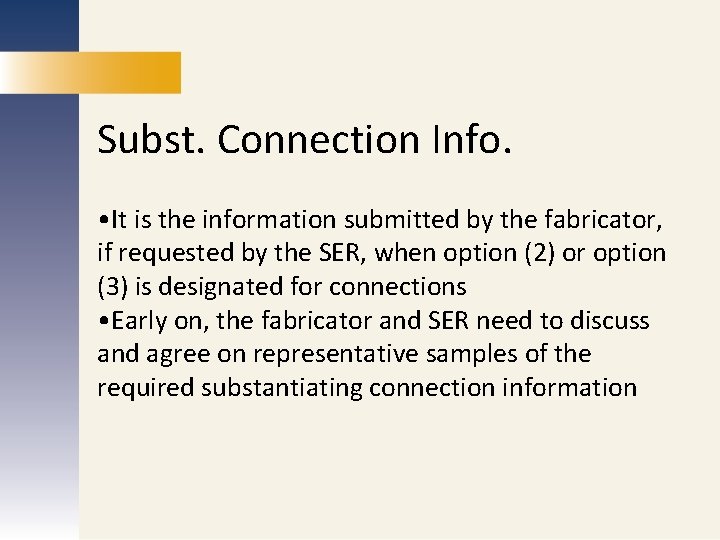 Subst. Connection Info.

•It is the information submitted by the fabricator, if requested by the SER, when option (2) or option (3) is designated for connections
•Early on, the fabricator and SER need to discuss and agree on representative samples of the required substantiating connection information